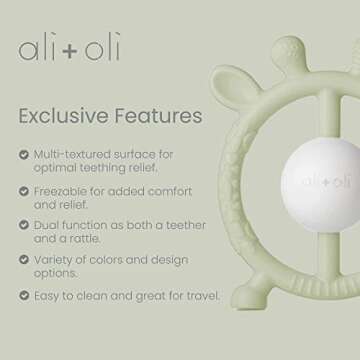 ali+oli

Exclusive Features

Multi-textured surface for optimal teething relief.

Freezable for added comfort and relief.

Dual function as both a teether and a rattle.

Variety of colors and design options.

Easy to clean and great for travel.

ali+oli